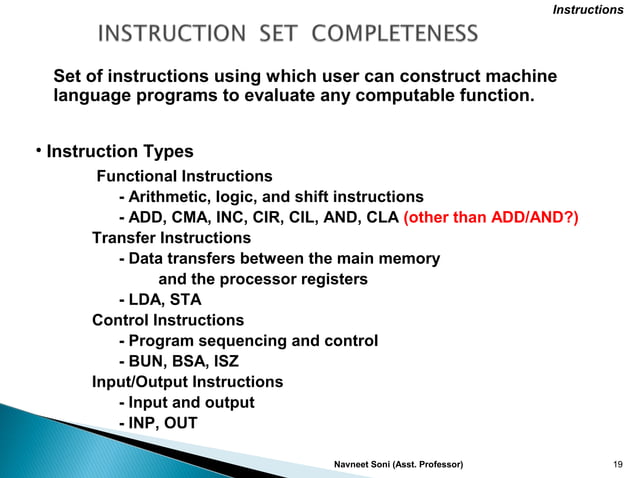 Instructions

INSTRUCTION SET COMPLETENESS

Set of instructions using which user can construct machine language programs to evaluate any computable function.

• Instruction Types

Functional Instructions
- Arithmetic, logic, and shift instructions
- ADD, CMA, INC, CIR, CIL, AND, CLA (other than ADD/AND?)

Transfer Instructions
- Data transfers between the main memory and the processor registers
- LDA, STA

Control Instructions
- Program sequencing and control
- BUN, BSA, ISZ

Input/Output Instructions
- Input and output
- INP, OUT

Navneet Soni (Asst. Professor)

19